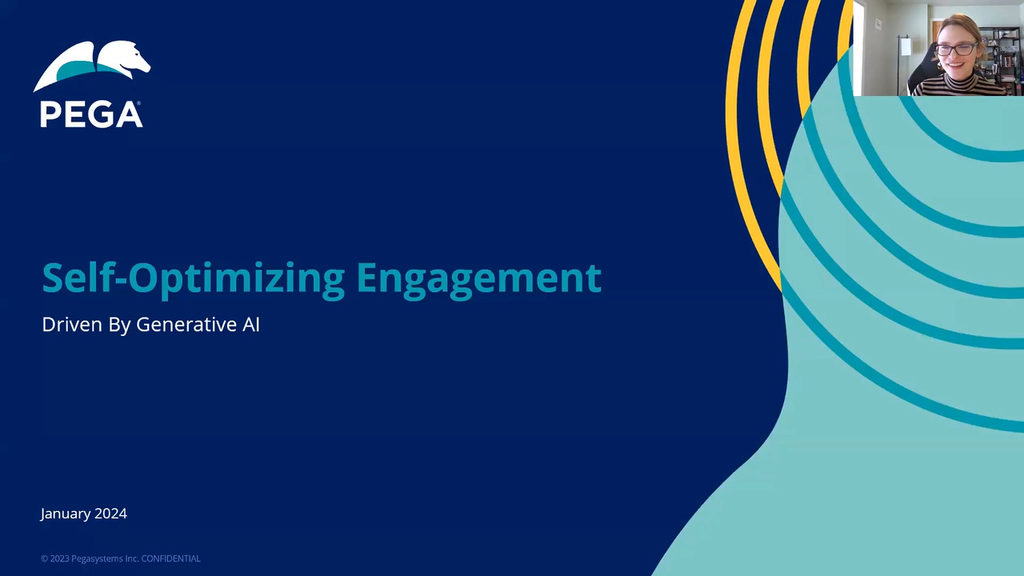 PEGA

Self-Optimizing Engagement

Driven By Generative AI

January 2024

© 2023 Pegasystems Inc. CONFIDENTIAL